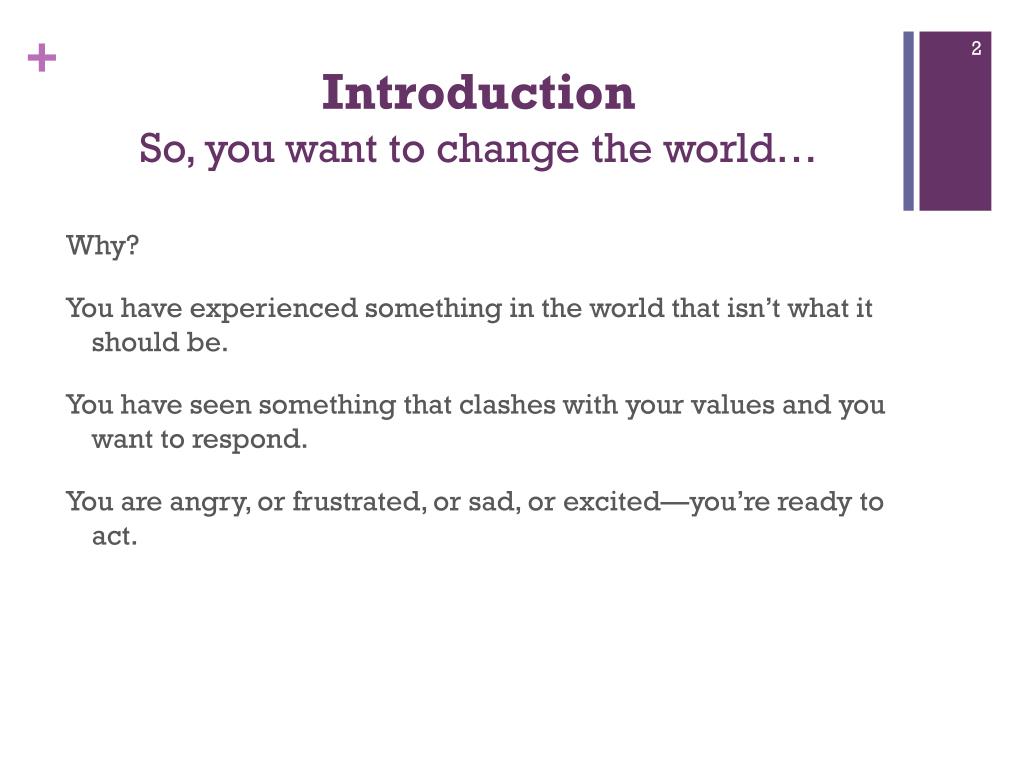 +

2

Introduction
So, you want to change the world…

Why?

You have experienced something in the world that isn’t what it should be.

You have seen something that clashes with your values and you want to respond.

You are angry, or frustrated, or sad, or excited—you’re ready to act.